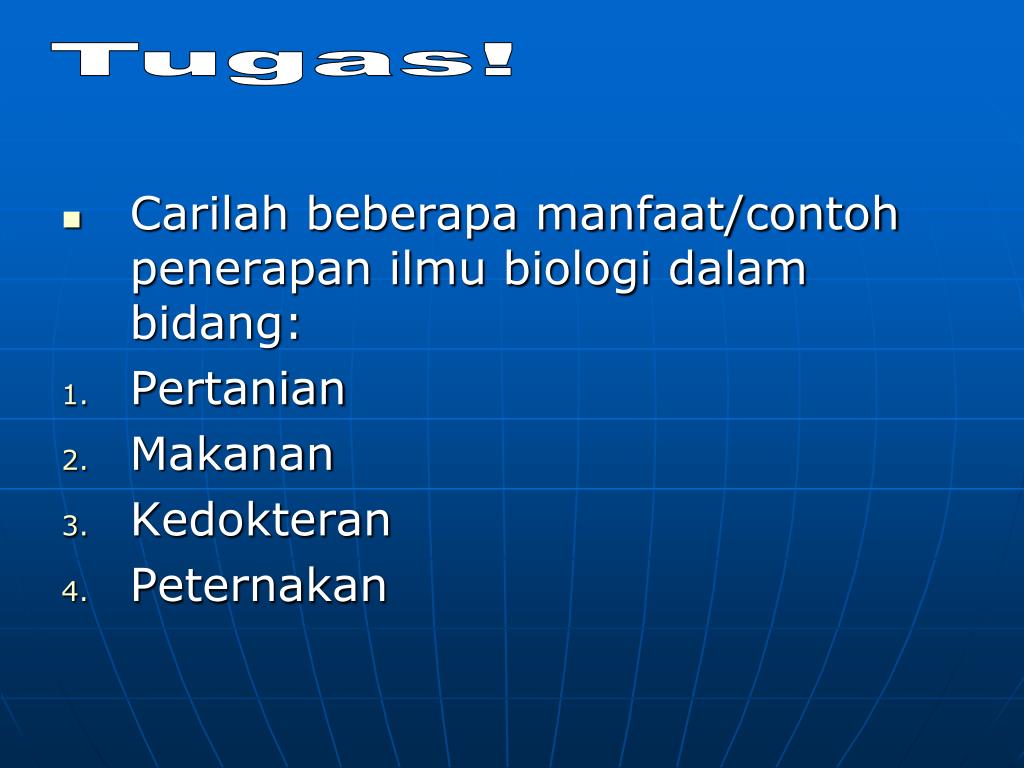 Tugas!

Carilah beberapa manfaat/contoh penerapan ilmu biologi dalam bidang:

1. Pertanian
2. Makanan
3. Kedokteran
4. Peternakan